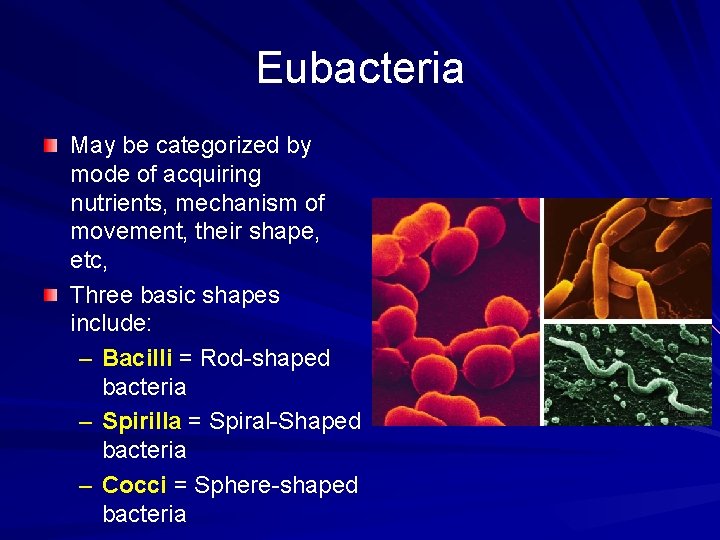 Eubacteria

May be categorized by mode of acquiring nutrients, mechanism of movement, their shape, etc,

Three basic shapes include:

– Bacilli = Rod-shaped bacteria

– Spirilla = Spiral-Shaped bacteria

– Cocci = Sphere-shaped bacteria